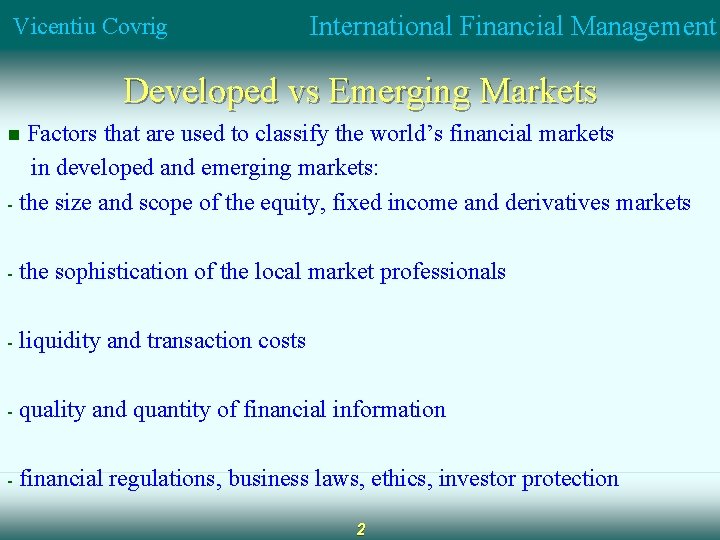 Vicentiu Covrig International Financial Management

Developed vs Emerging Markets

Factors that are used to classify the world’s financial markets in developed and emerging markets:

- the size and scope of the equity, fixed income and derivatives markets

- the sophistication of the local market professionals

- liquidity and transaction costs

- quality and quantity of financial information

- financial regulations, business laws, ethics, investor protection

2